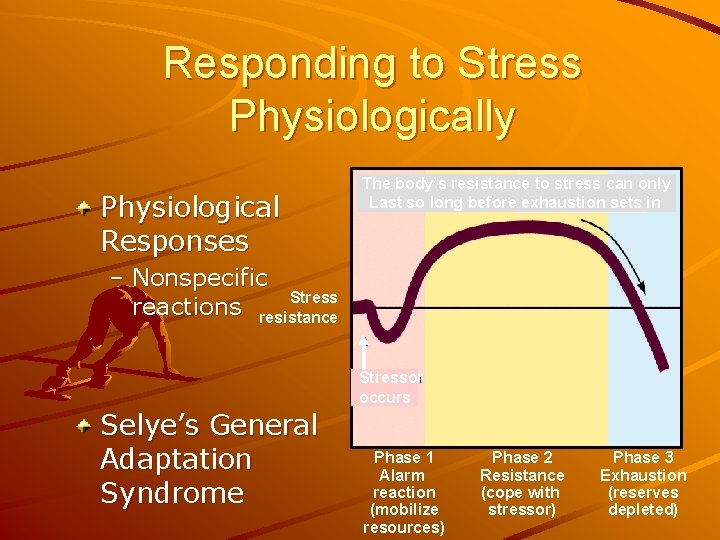 Responding to Stress Physiologically

Physiological Responses

– Nonspecific reactions

Selye's General Adaptation Syndrome

The body's resistance to stress can only Last so long before exhaustion sets in

Stress resistance

Stressor occurs

Phase 1
Alarm reaction (mobilize resources)

Phase 2
Resistance (cope with stressor)

Phase 3
Exhaustion (reserves depleted)